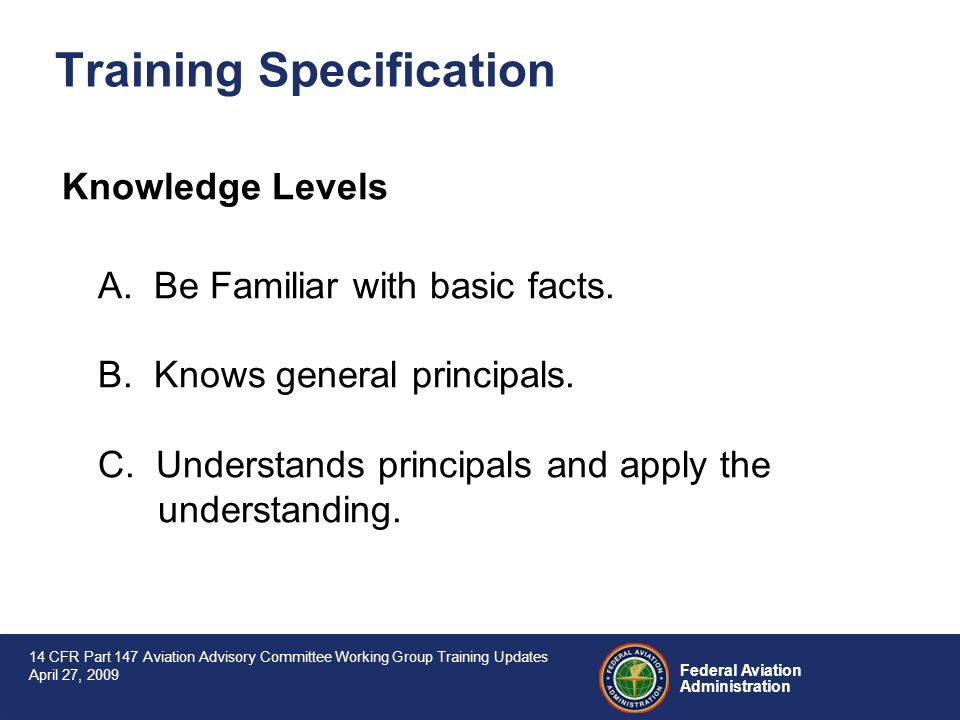 Training Specification

Knowledge Levels

A. Be Familiar with basic facts.

B. Knows general principals.

C. Understands principals and apply the understanding.

14 CFR Part 147 Aviation Advisory Committee Working Group Training Updates
April 27, 2009

FEDERAL AVIATION ADMINISTRATION

Federal Aviation Administration